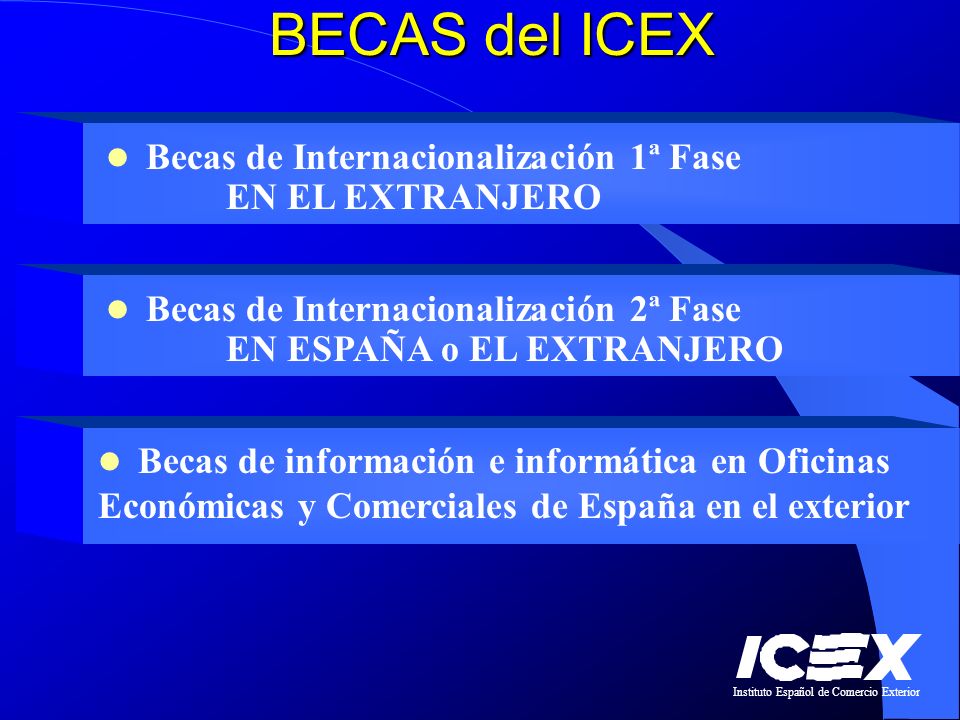 BECAS del ICEX

● Becas de Internacionalización 1ª Fase
EN EL EXTRANJERO

● Becas de Internacionalización 2ª Fase
EN ESPAÑA o EL EXTRANJERO

● Becas de información e informática en Oficinas Económicas y Comerciales de España en el exterior

ICEX
Instituto Español de Comercio Exterior